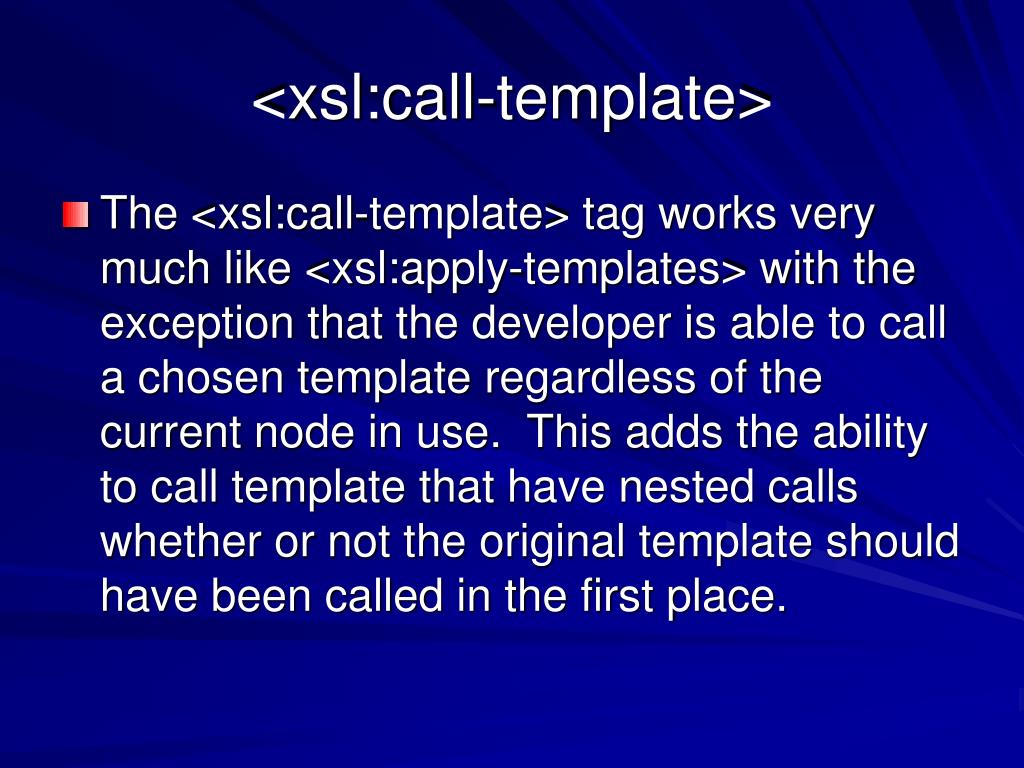 <xsl:call-template>

The <xsl:call-template> tag works very much like <xsl:apply-templates> with the exception that the developer is able to call a chosen template regardless of the current node in use.  This adds the ability to call template that have nested calls whether or not the original template should have been called in the first place.